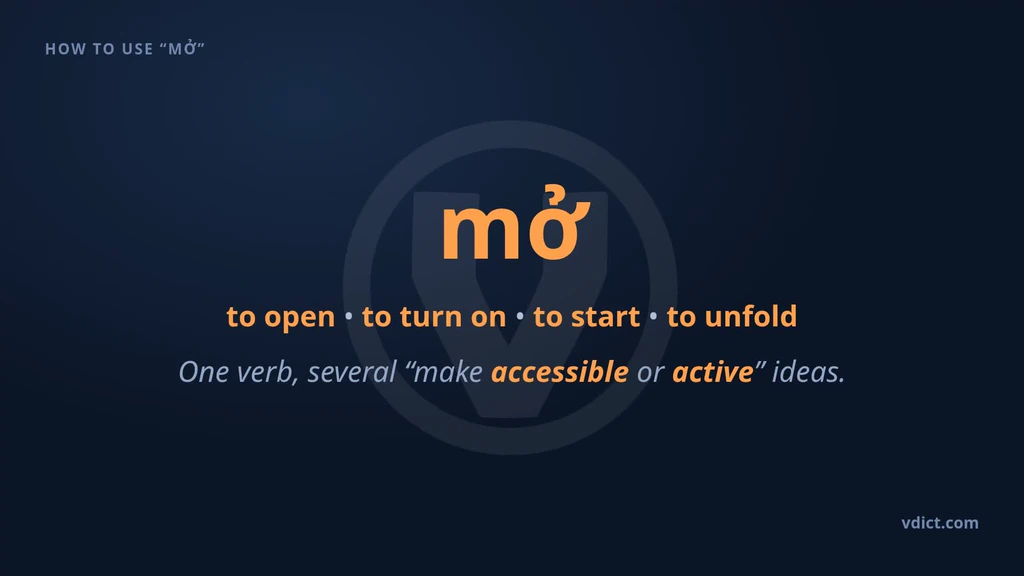 HOW TO USE “MỞ”

mở

to open • to turn on • to start • to unfold

One verb, several “make accessible or active” ideas.

vdict.com